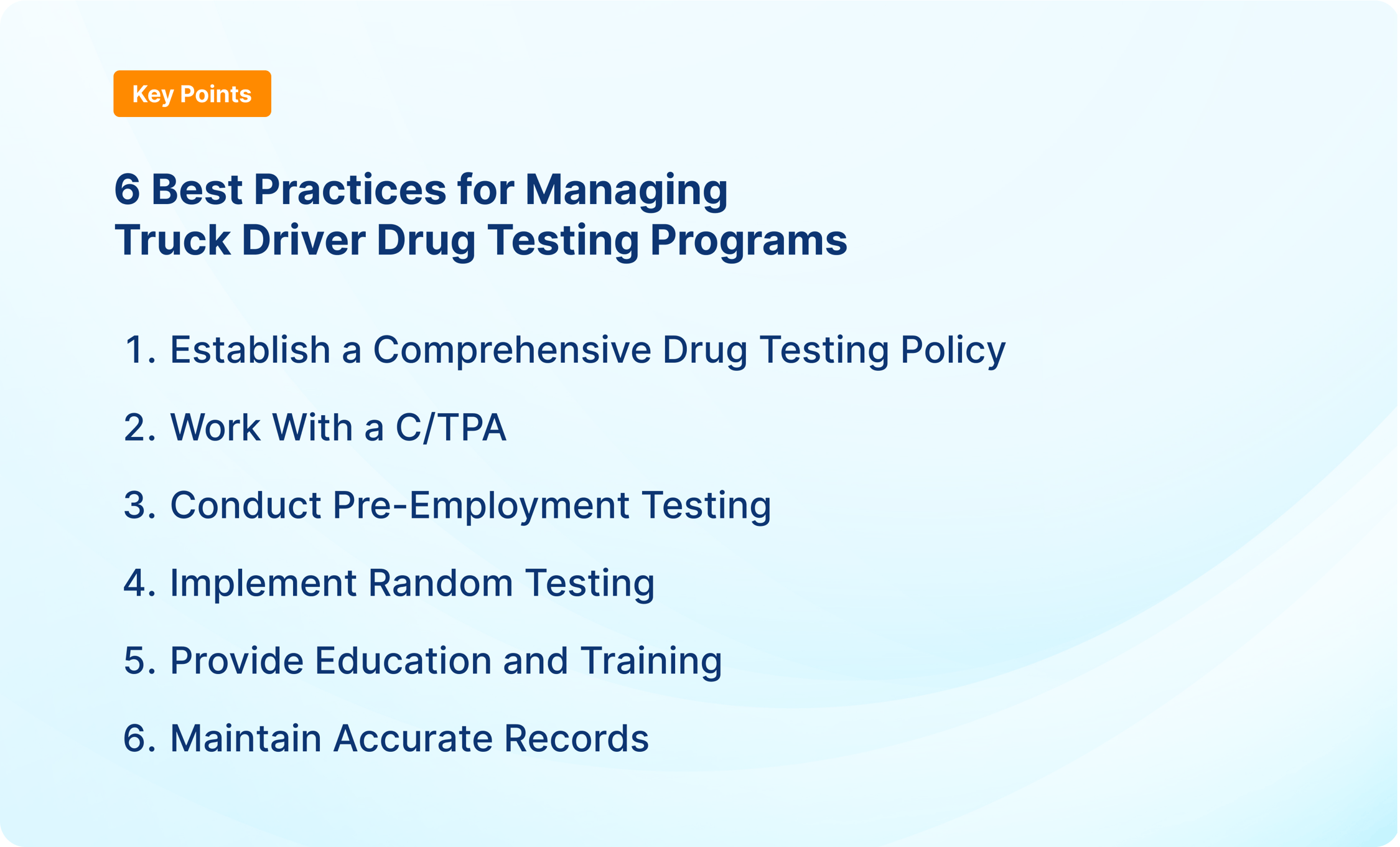 Key Points

6 Best Practices for Managing Truck Driver Drug Testing Programs

1. Establish a Comprehensive Drug Testing Policy
2. Work With a C/TPA
3. Conduct Pre-Employment Testing
4. Implement Random Testing
5. Provide Education and Training
6. Maintain Accurate Records